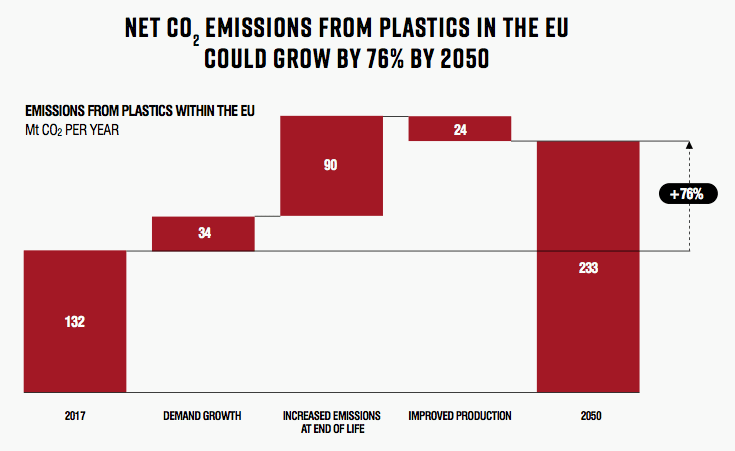 NET $CO_2$ EMISSIONS FROM PLASTICS IN THE EU COULD GROW BY 76% BY 2050

EMISSIONS FROM PLASTICS WITHIN THE EU
Mt $CO_2$ PER YEAR

132
34
90
24
233
+76%

2017
DEMAND GROWTH
INCREASED EMISSIONS AT END OF LIFE
IMPROVED PRODUCTION
2050